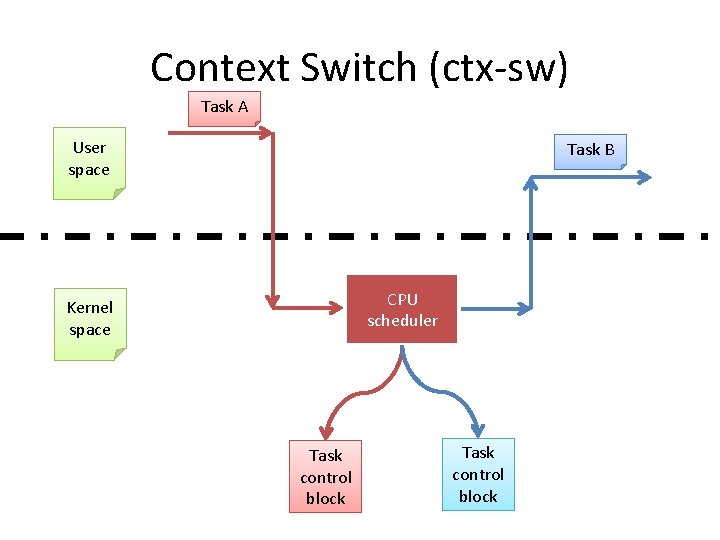 Context Switch (ctx-sw)

Task A

User space

Task B

Kernel space

CPU scheduler

Task control block

Task control block